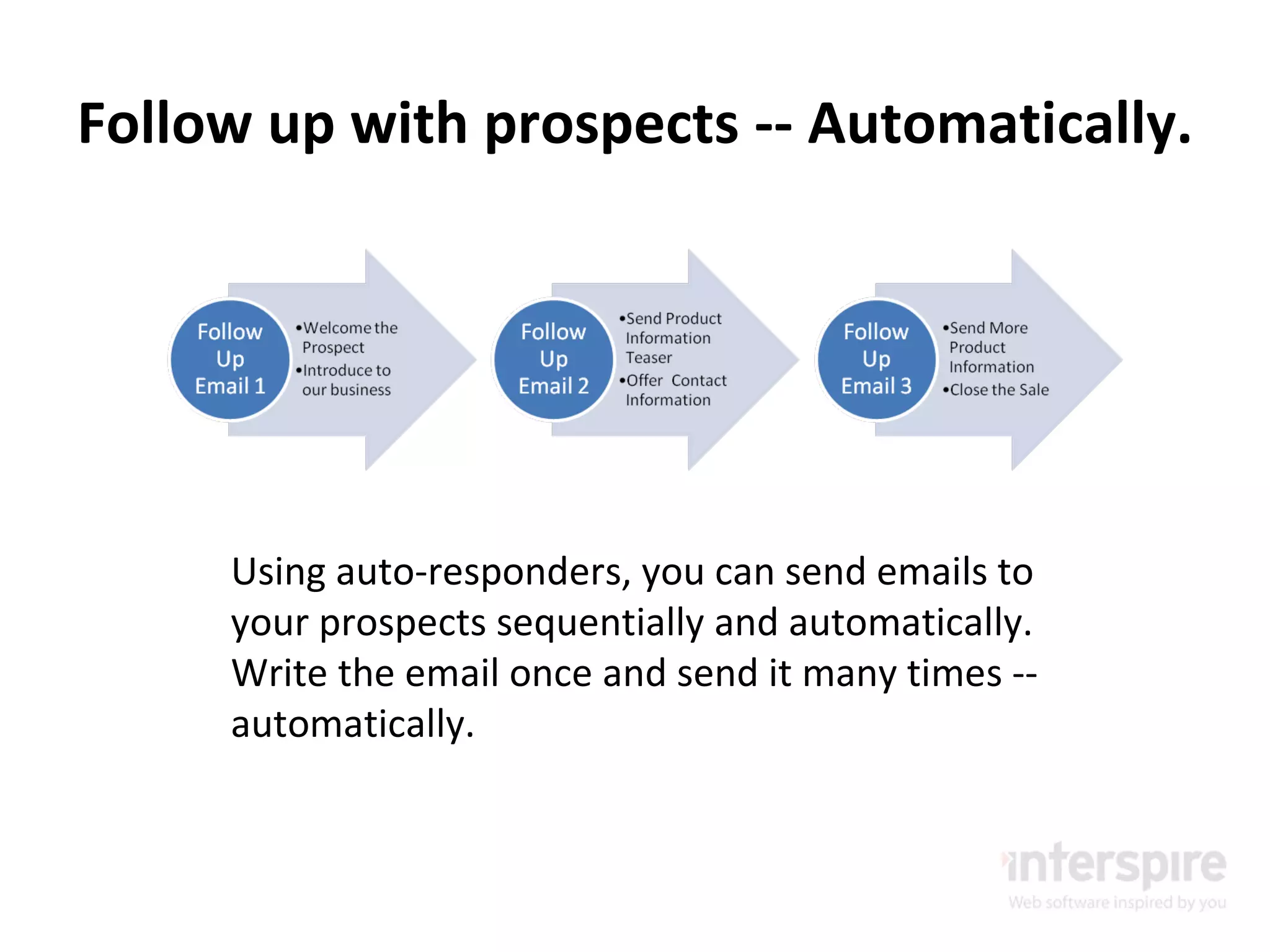 Follow up with prospects -- Automatically.

Follow Up Email 1

•Welcome the Prospect
•Introduce to our business

Follow Up Email 2

•Send Product Information Teaser
•Offer Contact Information

Follow Up Email 3

•Send More Product Information
•Close the Sale

Using auto-responders, you can send emails to your prospects sequentially and automatically. Write the email once and send it many times -- automatically.

interspire
Web software inspired by you